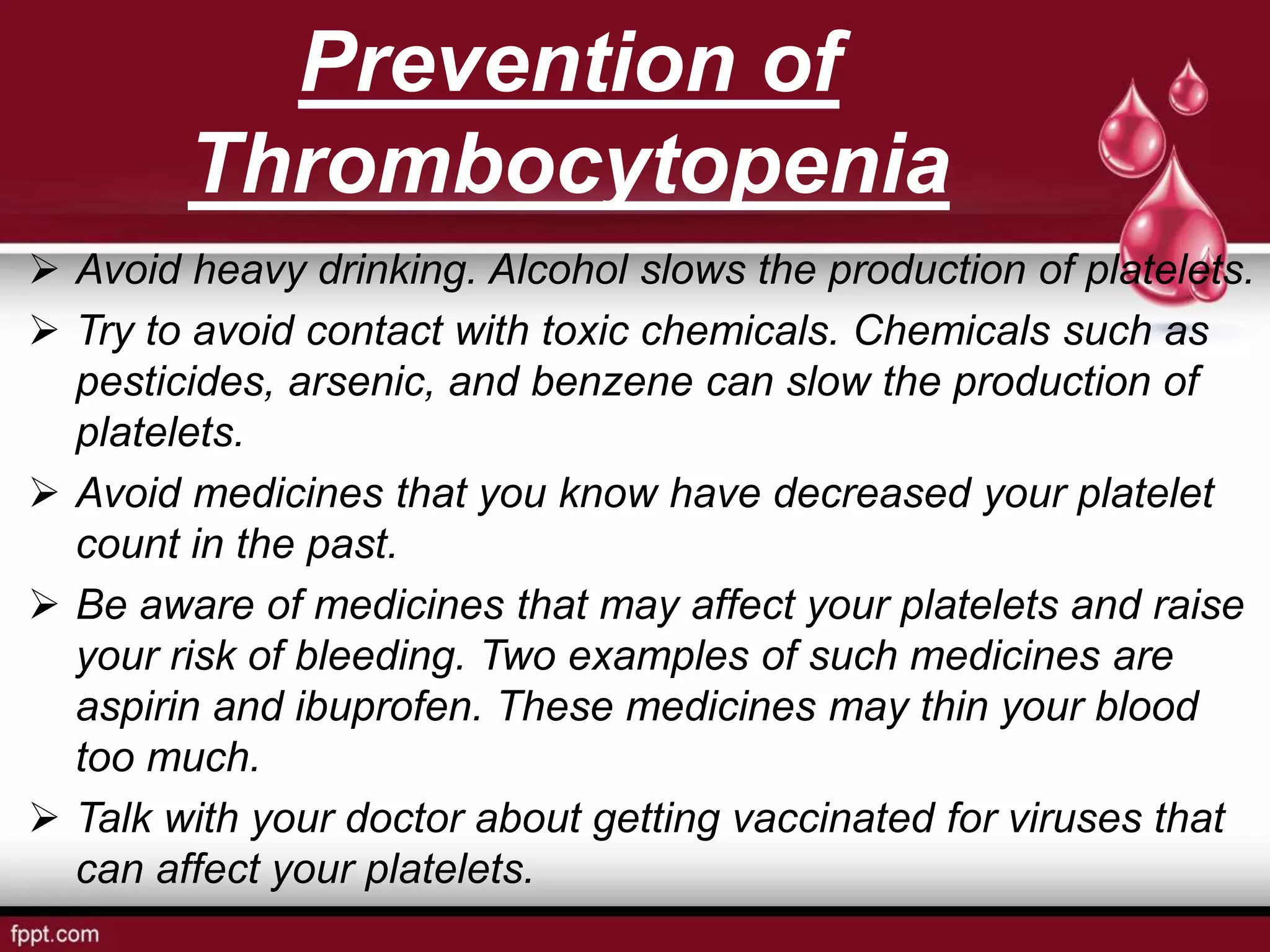 Prevention of Thrombocytopenia

➢ Avoid heavy drinking. Alcohol slows the production of platelets.

➢ Try to avoid contact with toxic chemicals. Chemicals such as pesticides, arsenic, and benzene can slow the production of platelets.

➢ Avoid medicines that you know have decreased your platelet count in the past.

➢ Be aware of medicines that may affect your platelets and raise your risk of bleeding. Two examples of such medicines are aspirin and ibuprofen. These medicines may thin your blood too much.

➢ Talk with your doctor about getting vaccinated for viruses that can affect your platelets.

fppt.com